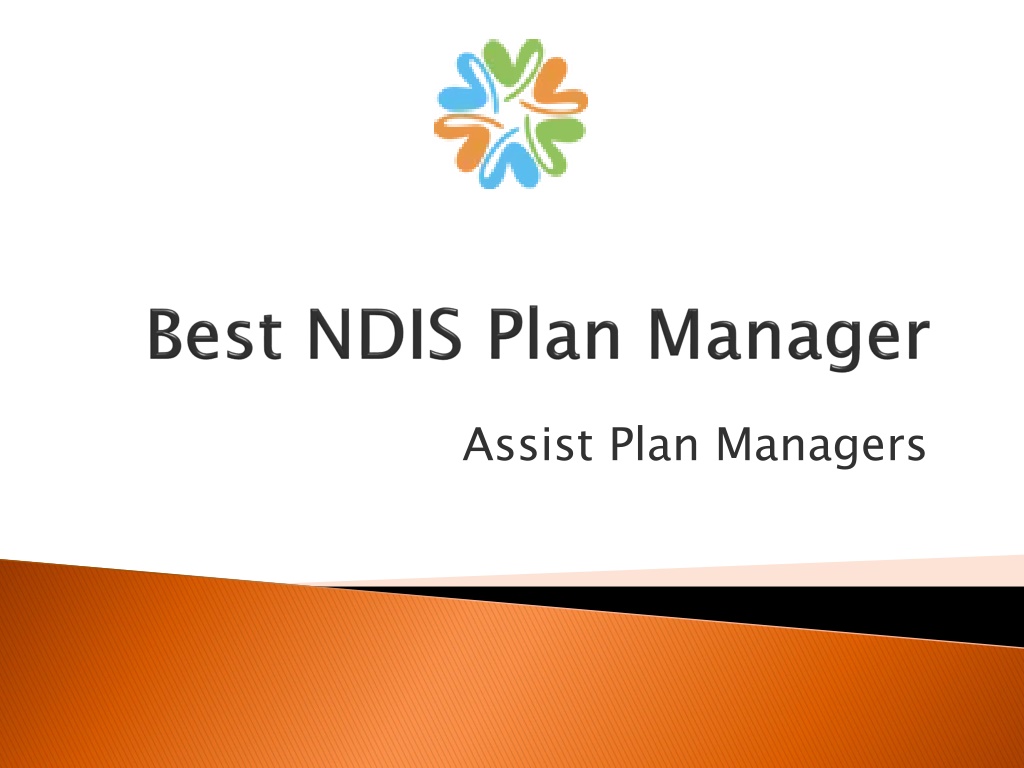 Best NDIS Plan Manager

Assist Plan Managers